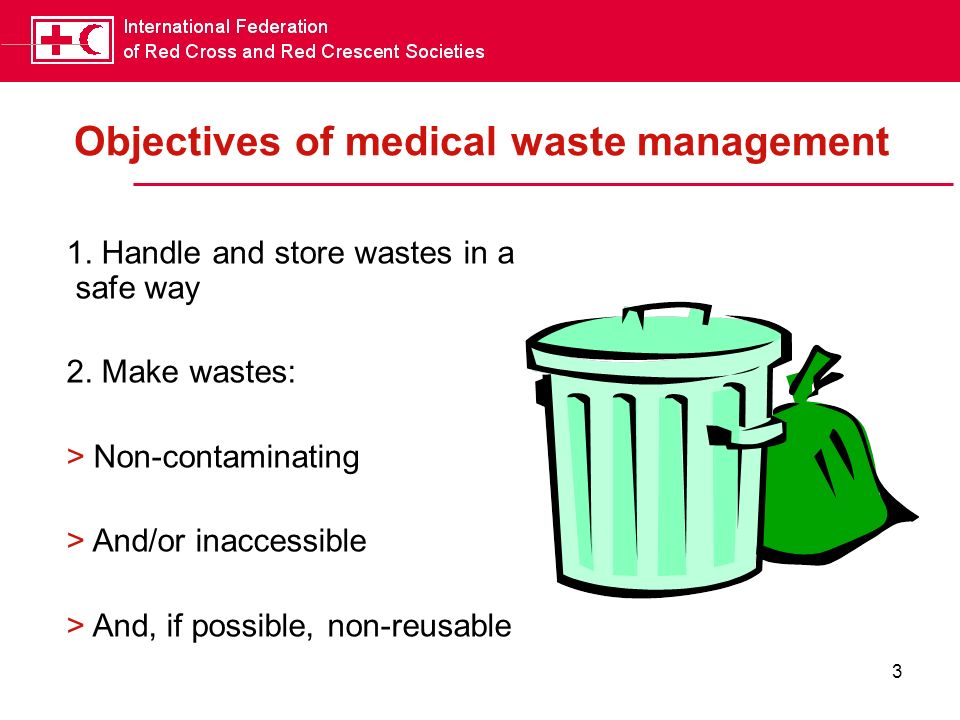 International Federation
of Red Cross and Red Crescent Societies

Objectives of medical waste management

1. Handle and store wastes in a safe way

2. Make wastes:

> Non-contaminating

> And/or inaccessible

> And, if possible, non-reusable

3